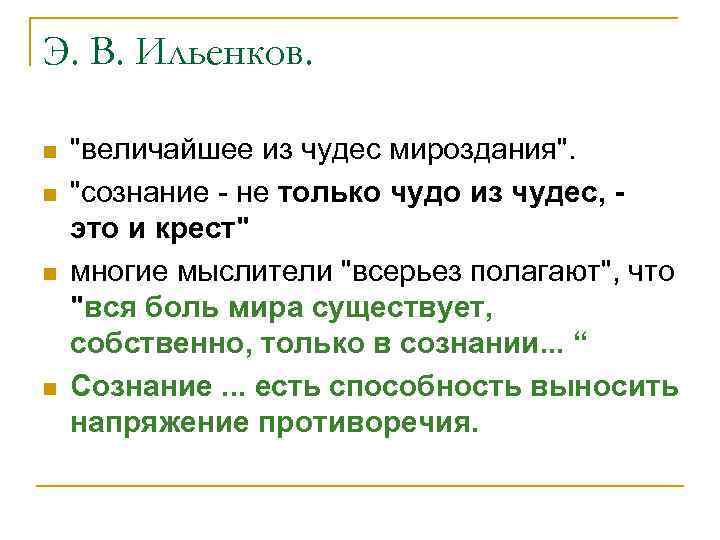 Э. В. Ильенков.

"величайшее из чудес мироздания".

"сознание - не только чудо из чудес, - это и крест"

многие мыслители "всерьез полагают", что "вся боль мира существует, собственно, только в сознании... “

Сознание ... есть способность выносить напряжение противоречия.